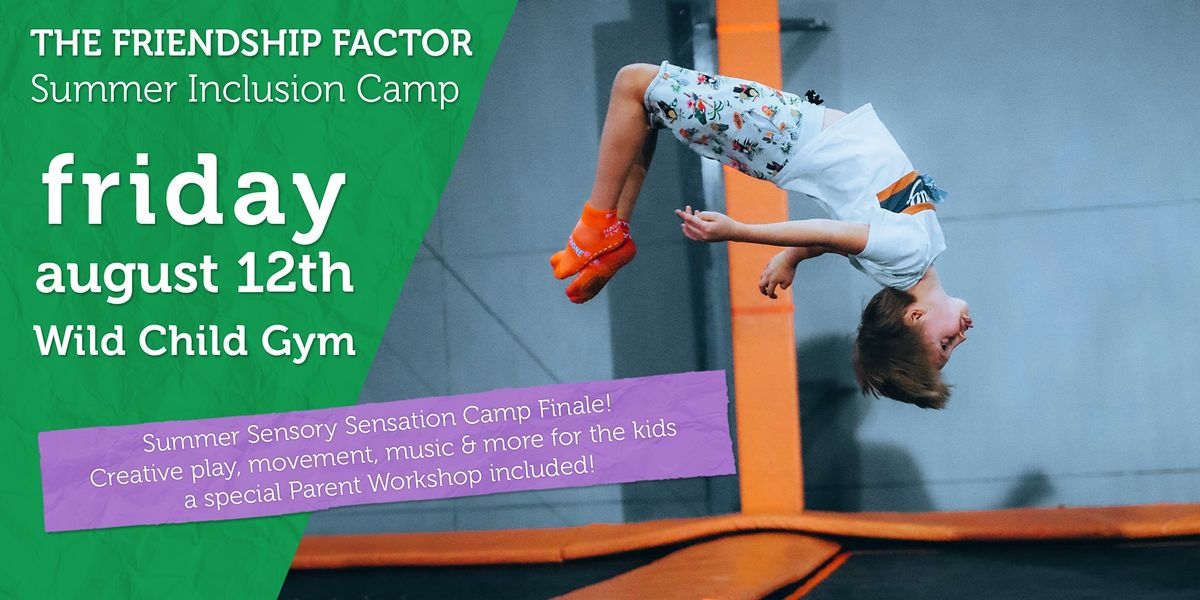 THE FRIENDSHIP FACTOR
Summer Inclusion Camp

friday
august 12th
Wild Child Gym

Summer Sensory Sensation Camp Finale!
Creative play, movement, music & more for the kids
a special Parent Workshop included!